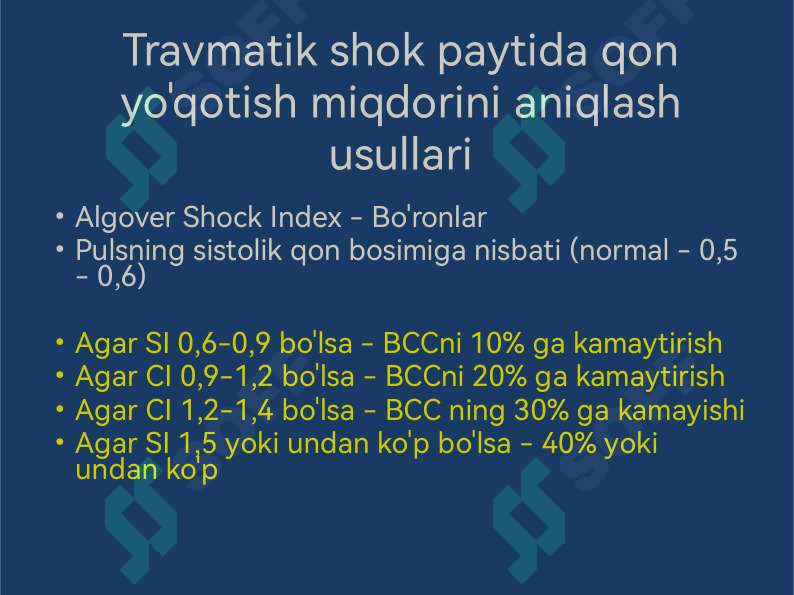 Travmatik shok paytida qon yo'qotish miqdorini aniqlash usullari

• Algover Shock Index - Bo'ronlar
• Pulsning sistolik qon bosimiga nisbati (normal - 0,5 - 0,6)

• Agar SI 0,6-0,9 bo'lsa - BCCni 10% ga kamaytirish
• Agar CI 0,9-1,2 bo'lsa - BCCni 20% ga kamaytirish
• Agar CI 1,2-1,4 bo'lsa - BCC ning 30% ga kamayishi
• Agar SI 1,5 yoki undan ko'p bo'lsa - 40% yoki undan ko'p